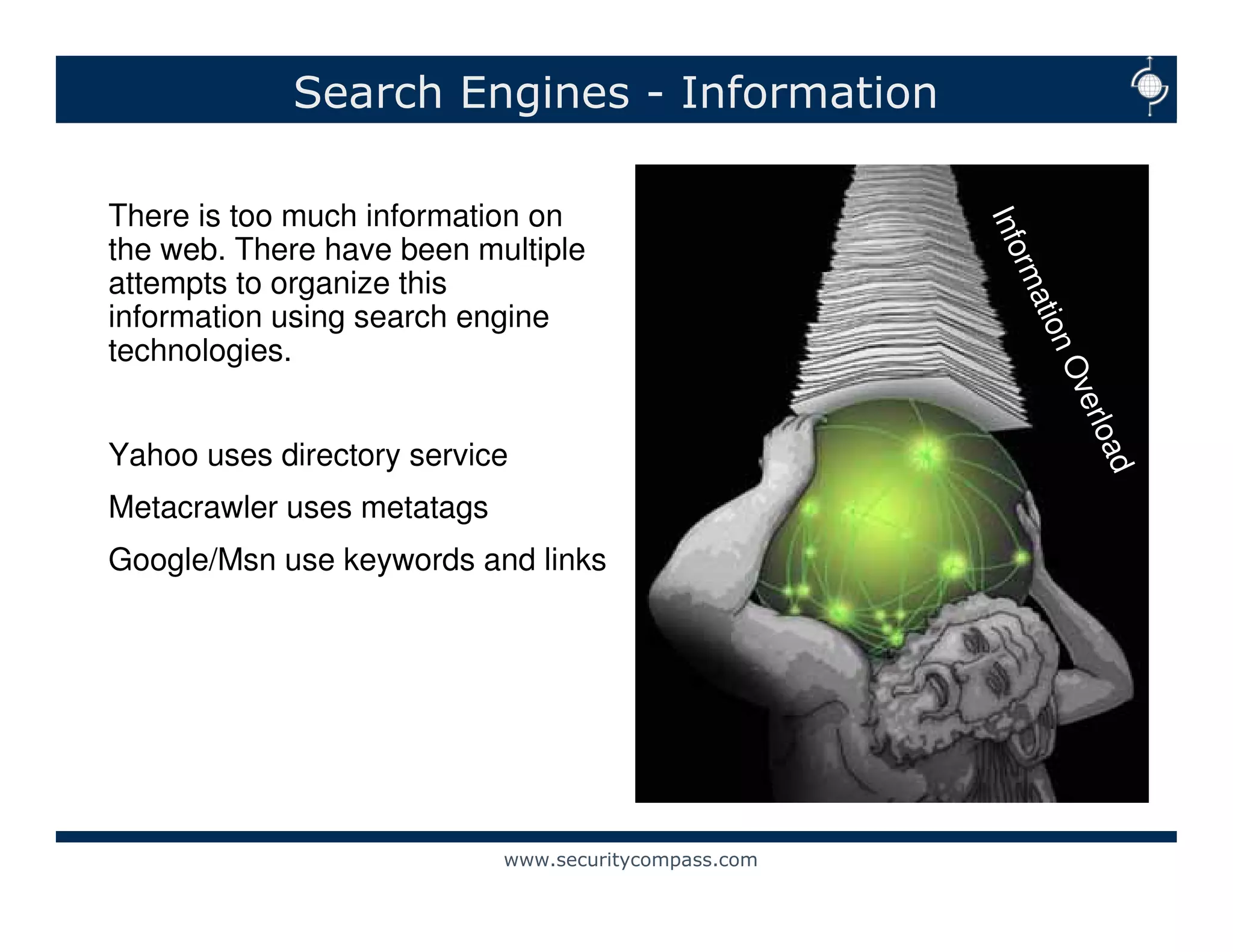 Search Engines - Information

There is too much information on the web. There have been multiple attempts to organize this information using search engine technologies.

Yahoo uses directory service

Metacrawler uses metatags

Google/Msn use keywords and links

Information Overload

www.securitycompass.com